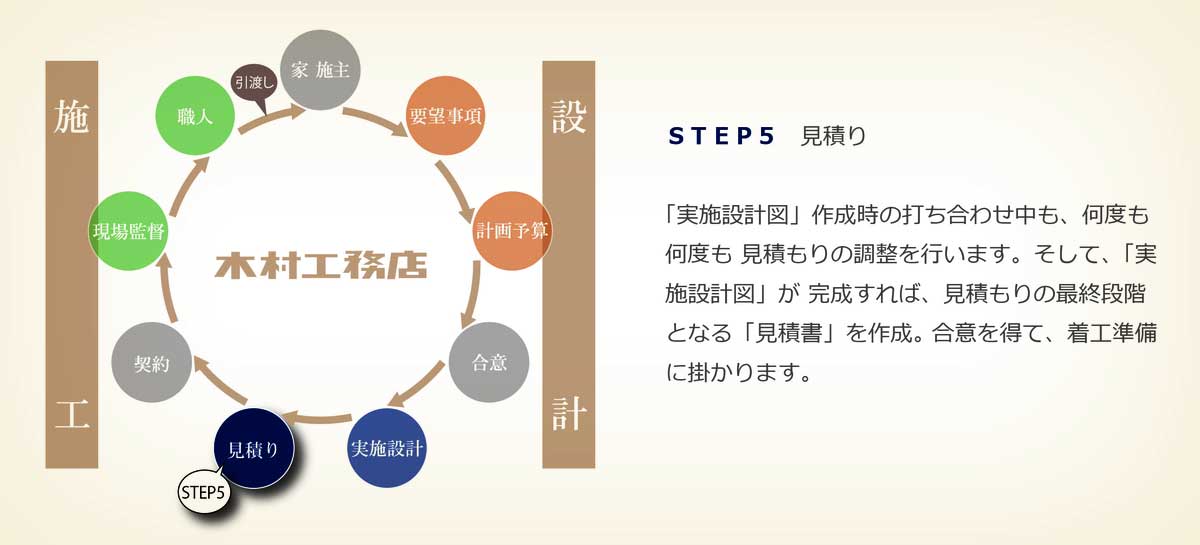 施

工

引渡し

家 施主

要望事項

計画予算

合意

実施設計

見積り

STEP5

契約

現場監督

職人

木村工務店

設

計

STEP5　見積り

「実施設計図」作成時の打ち合わせ中も、何度も何度も 見積もりの調整を行います。そして、「実施設計図」が 完成すれば、見積もりの最終段階となる「見積書」を作成。合意を得て、着工準備に掛かります。